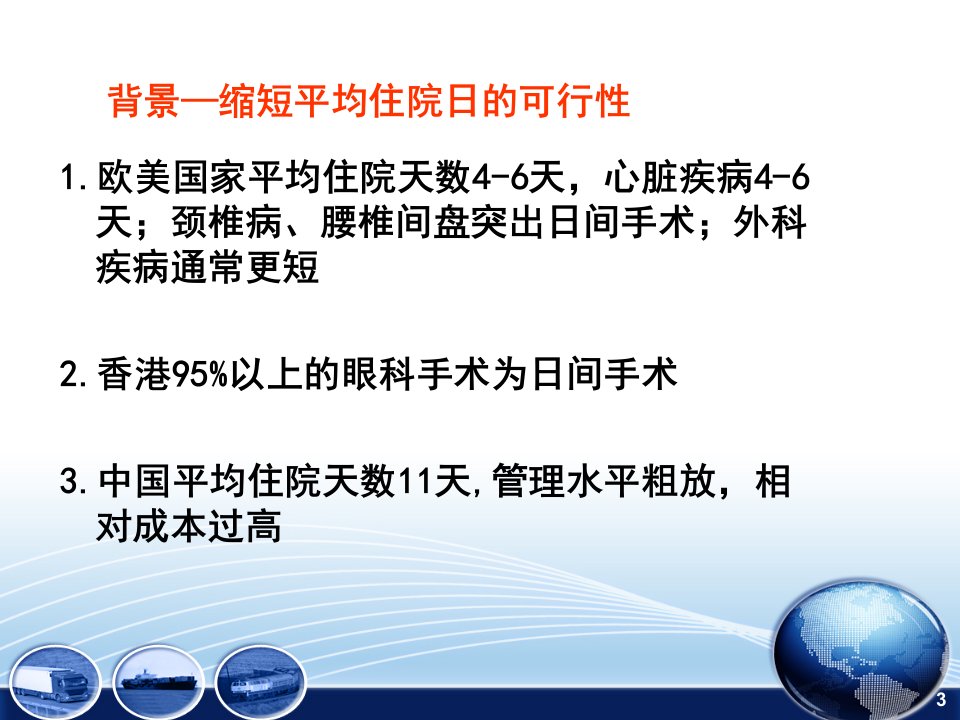 背景—缩短平均住院日的可行性

1.欧美国家平均住院天数4-6天，心脏疾病4-6天；颈椎病、腰椎间盘突出日间手术；外科疾病通常更短

2.香港95%以上的眼科手术为日间手术

3.中国平均住院天数11天,管理水平粗放，相对成本过高

3